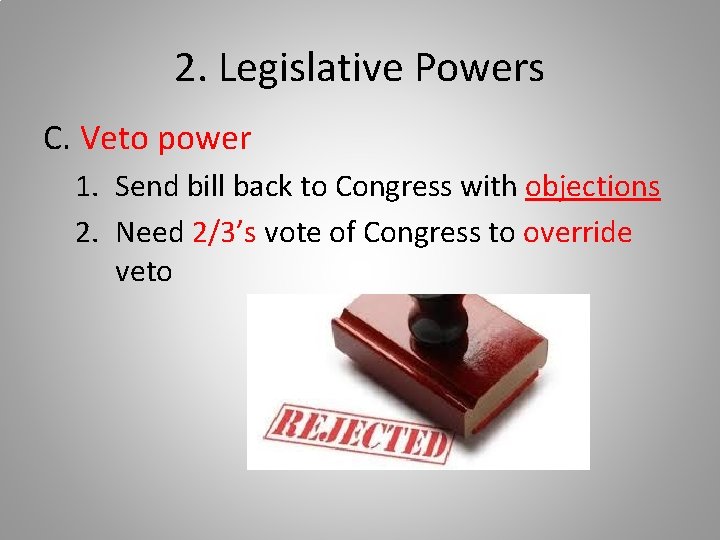 2. Legislative Powers

C. Veto power

1. Send bill back to Congress with objections
2. Need 2/3's vote of Congress to override veto

REJECTED